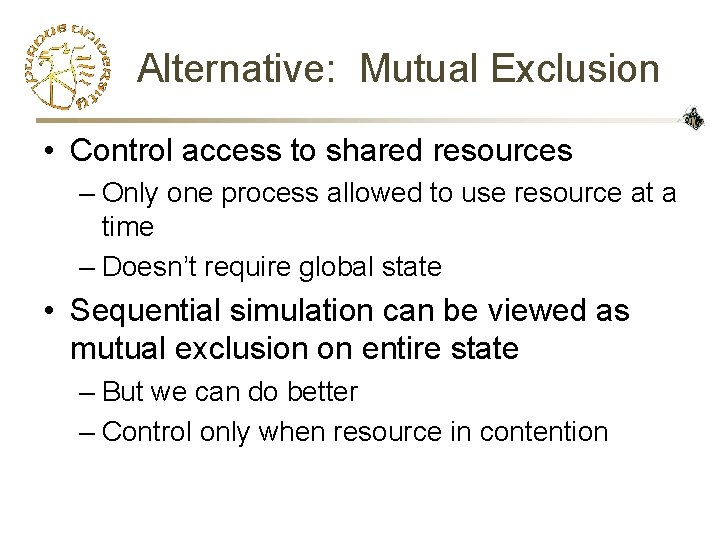 PURDUE UNIVERSITY

Alternative: Mutual Exclusion

• Control access to shared resources
– Only one process allowed to use resource at a time
– Doesn't require global state

• Sequential simulation can be viewed as mutual exclusion on entire state
– But we can do better
– Control only when resource in contention